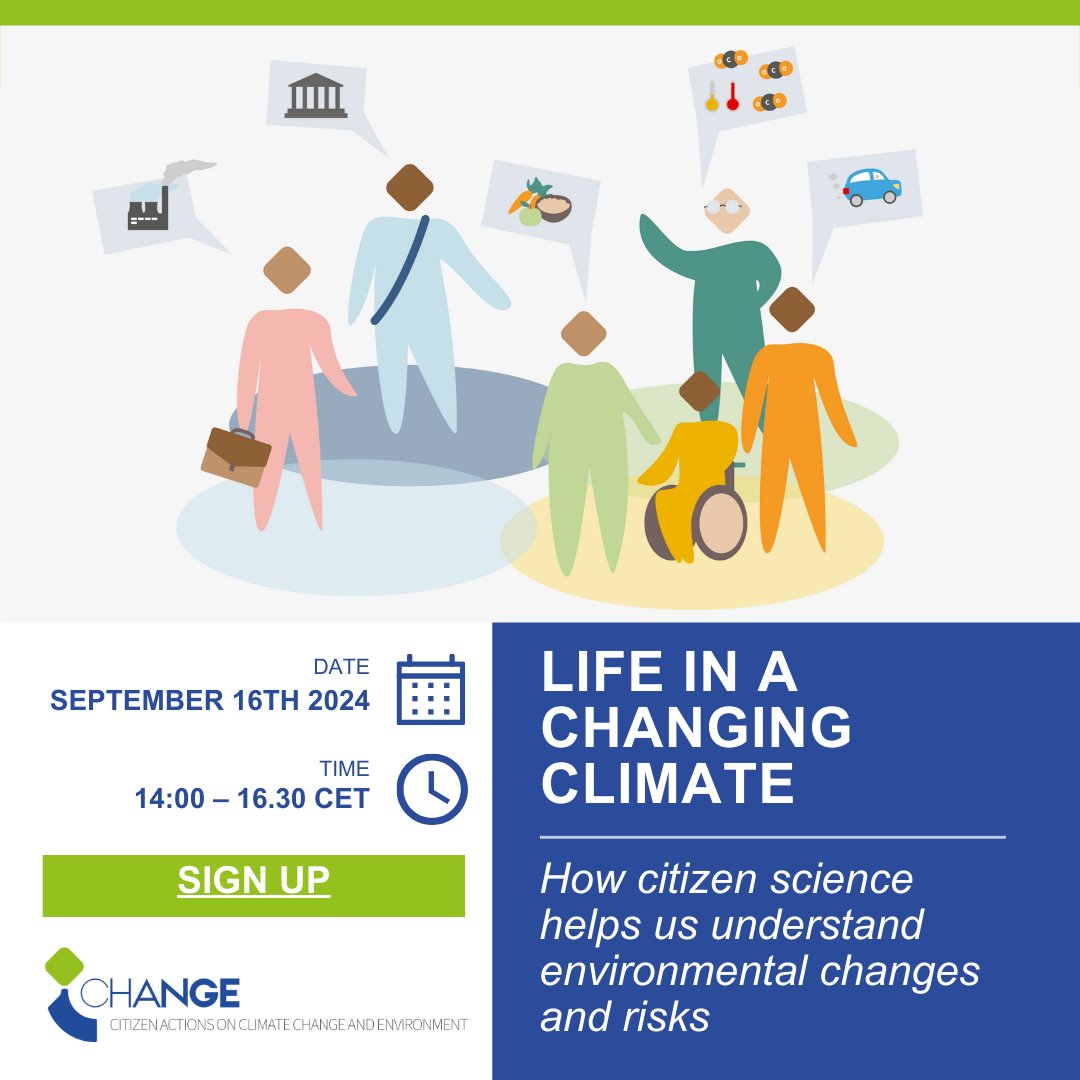 DATE
SEPTEMBER 16TH 2024

TIME
14:00 – 16.30 CET

SIGN UP

CHANGE
CITIZEN ACTIONS ON CLIMATE CHANGE AND ENVIRONMENT

LIFE IN A CHANGING CLIMATE

How citizen science helps us understand environmental changes and risks